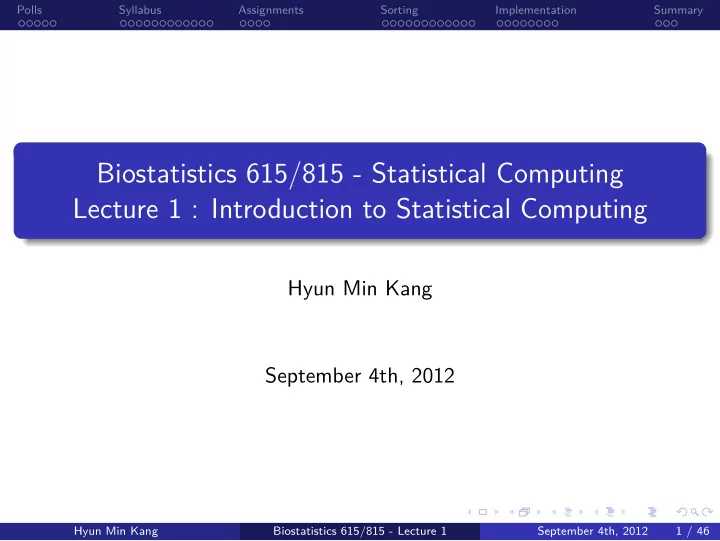 Polls Syllabus Assignments Sorting Implementation Summary

Biostatistics 615/815 - Statistical Computing
Lecture 1 : Introduction to Statistical Computing

Hyun Min Kang

September 4th, 2012

Hyun Min Kang Biostatistics 615/815 - Lecture 1 September 4th, 2012 1 / 46